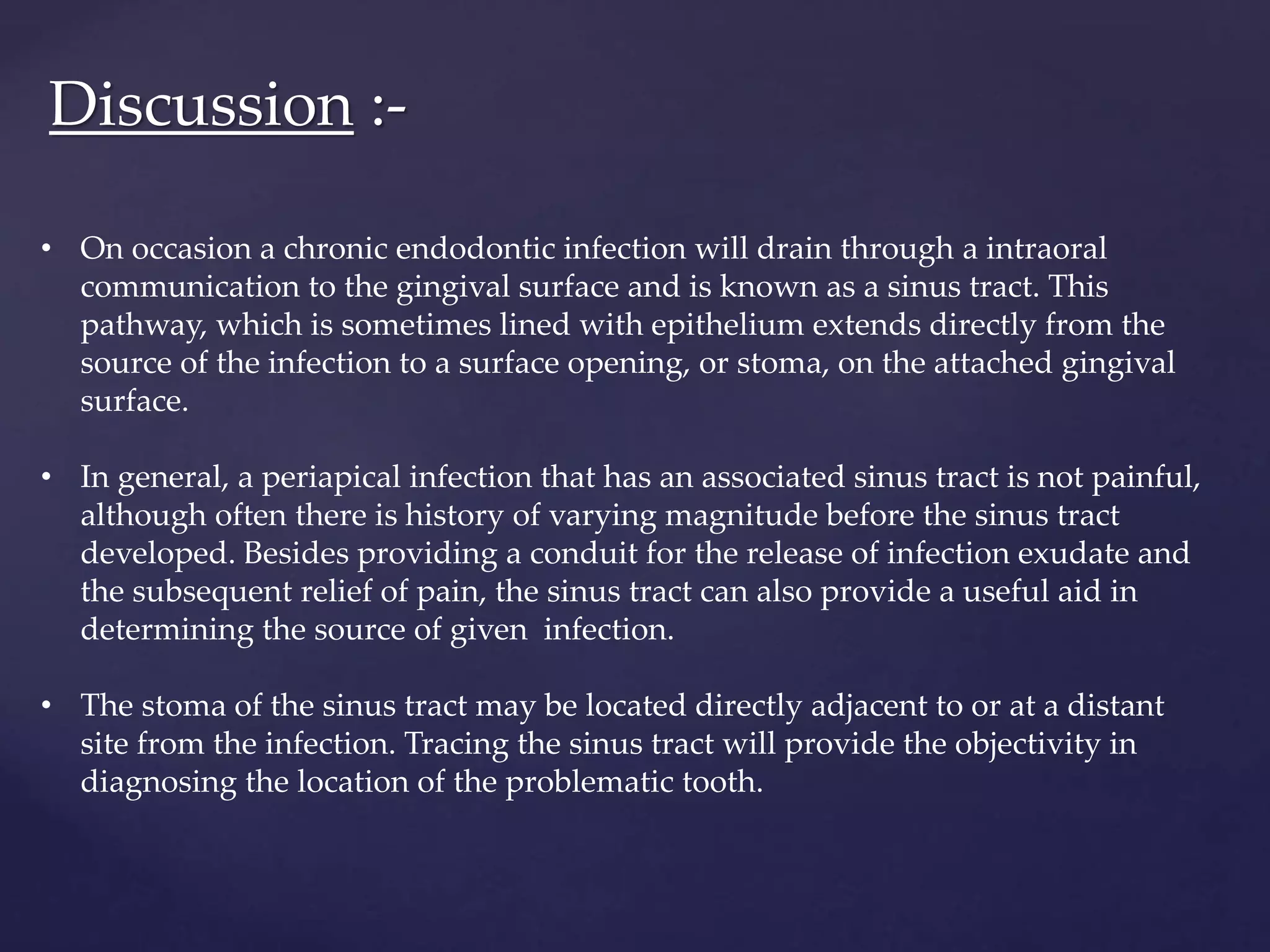 Discussion :-

• On occasion a chronic endodontic infection will drain through a intraoral communication to the gingival surface and is known as a sinus tract. This pathway, which is sometimes lined with epithelium extends directly from the source of the infection to a surface opening, or stoma, on the attached gingival surface.

• In general, a periapical infection that has an associated sinus tract is not painful, although often there is history of varying magnitude before the sinus tract developed. Besides providing a conduit for the release of infection exudate and the subsequent relief of pain, the sinus tract can also provide a useful aid in determining the source of given infection.

• The stoma of the sinus tract may be located directly adjacent to or at a distant site from the infection. Tracing the sinus tract will provide the objectivity in diagnosing the location of the problematic tooth.